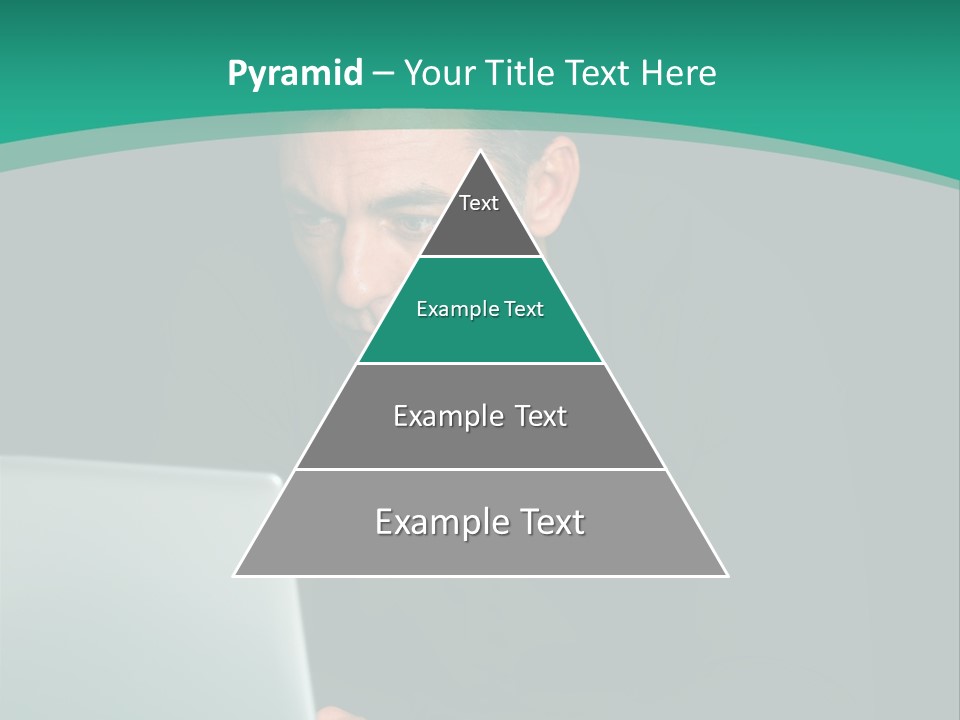 Pyramid – Your Title Text Here

Text

Example Text

Example Text

Example Text